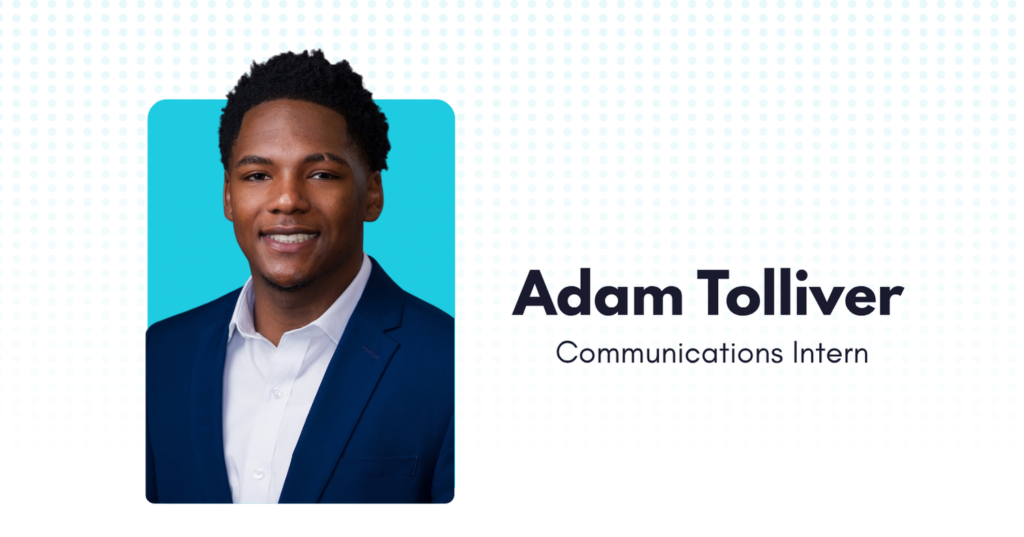 Adam Tolliver
Communications Intern